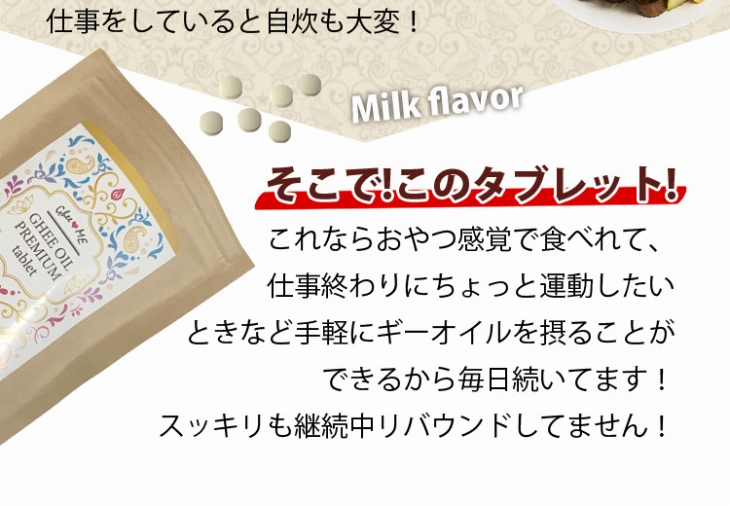 仕事をしていると自炊も大変！

Milk flavor

Ghee♥ME
GHEE OIL
PREMIUM
tablet

そこで!このタブレット!

これならおやつ感覚で食べれて、
仕事終わりにちょっと運動したい
ときなど手軽にギーオイルを摂ることが
できるから毎日続いてます！
スッキリも継続中リバウンドしてません！